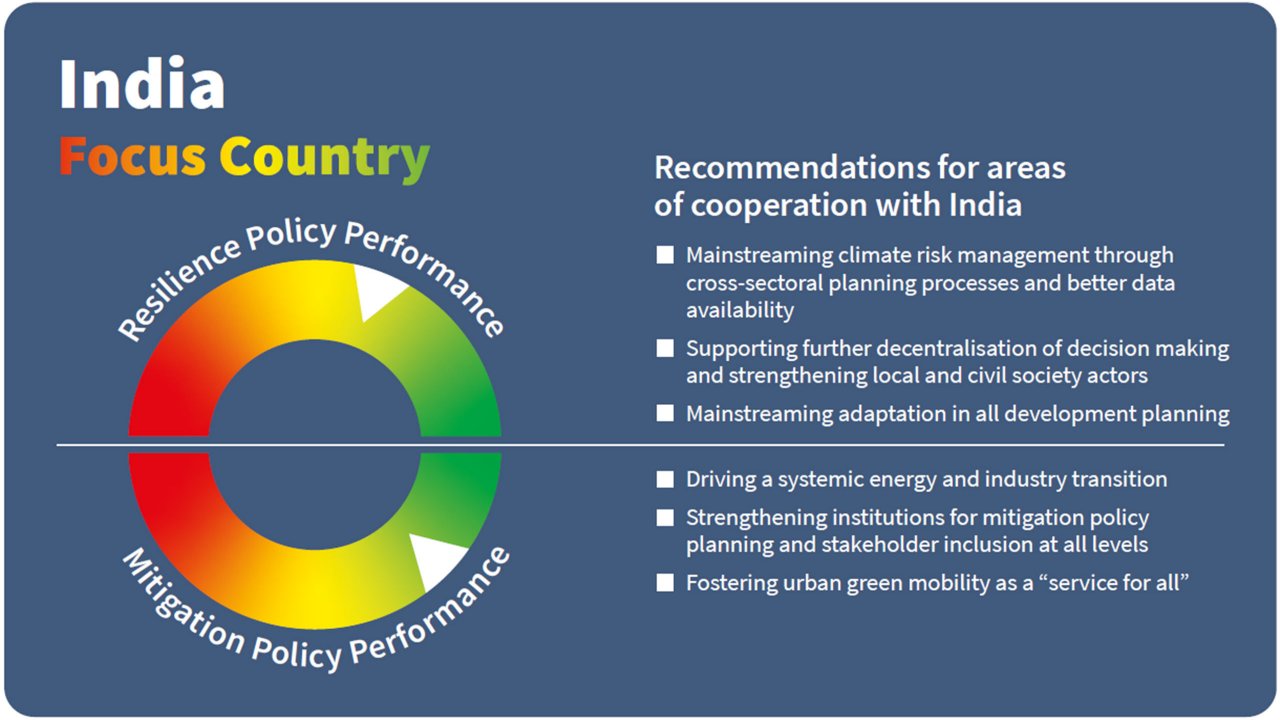 India
Focus Country

Resilience Policy Performance

Mitigation Policy Performance

Recommendations for areas of cooperation with India

■ Mainstreaming climate risk management through cross-sectoral planning processes and better data availability

■ Supporting further decentralisation of decision making and strengthening local and civil society actors

■ Mainstreaming adaptation in all development planning

■ Driving a systemic energy and industry transition

■ Strengthening institutions for mitigation policy planning and stakeholder inclusion at all levels

■ Fostering urban green mobility as a “service for all”